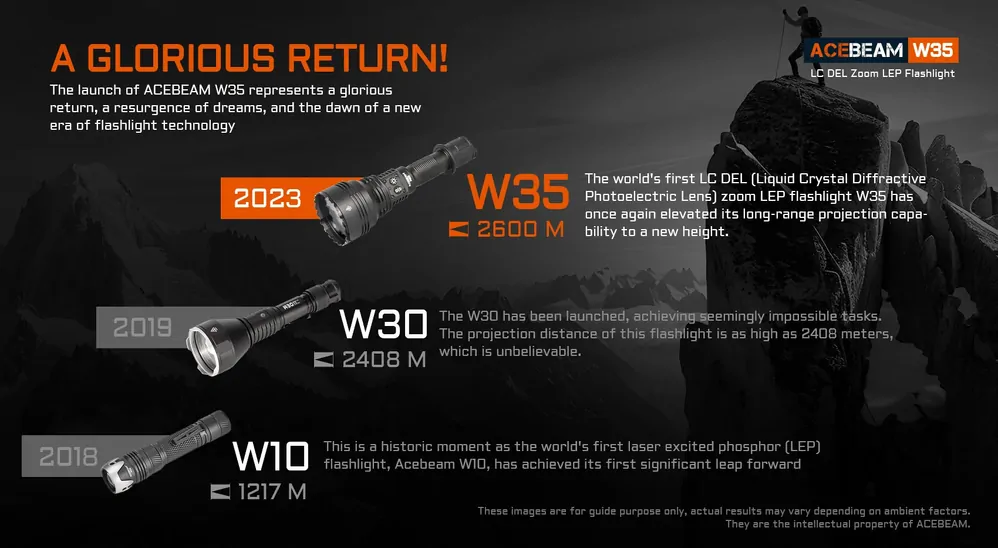 A GLORIOUS RETURN!

The launch of ACEBEAM W35 represents a glorious return, a resurgence of dreams, and the dawn of a new era of flashlight technology

ACEBEAM W35
LC DEL Zoom LEP Flashlight

2023

W35

2600 M

The world's first LC DEL (Liquid Crystal Diffractive Photoelectric Lens) zoom LEP flashlight W35 has once again elevated its long-range projection capability to a new height.

2019

W30

2408 M

The W30 has been launched, achieving seemingly impossible tasks. The projection distance of this flashlight is as high as 2408 meters, which is unbelievable.

2018

W10

1217 M

This is a historic moment as the world's first laser excited phosphor (LEP) flashlight, Acebeam W10, has achieved its first significant leap forward

These images are for guide purpose only, actual results may vary depending on ambient factors. They are the intellectual property of ACEBEAM.